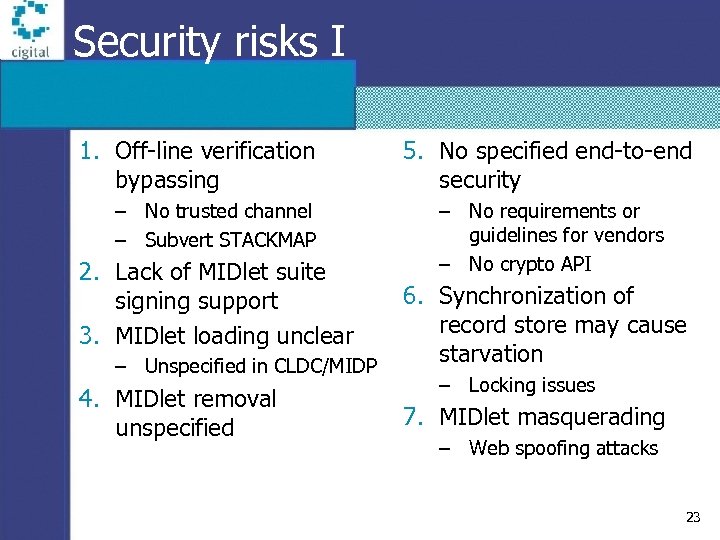 cigital

Security risks I

1. Off-line verification bypassing
– No trusted channel
– Subvert STACKMAP
2. Lack of MIDlet suite signing support
3. MIDlet loading unclear
– Unspecified in CLDC/MIDP
4. MIDlet removal unspecified

5. No specified end-to-end security
– No requirements or guidelines for vendors
– No crypto API
6. Synchronization of record store may cause starvation
– Locking issues
7. MIDlet masquerading
– Web spoofing attacks

23